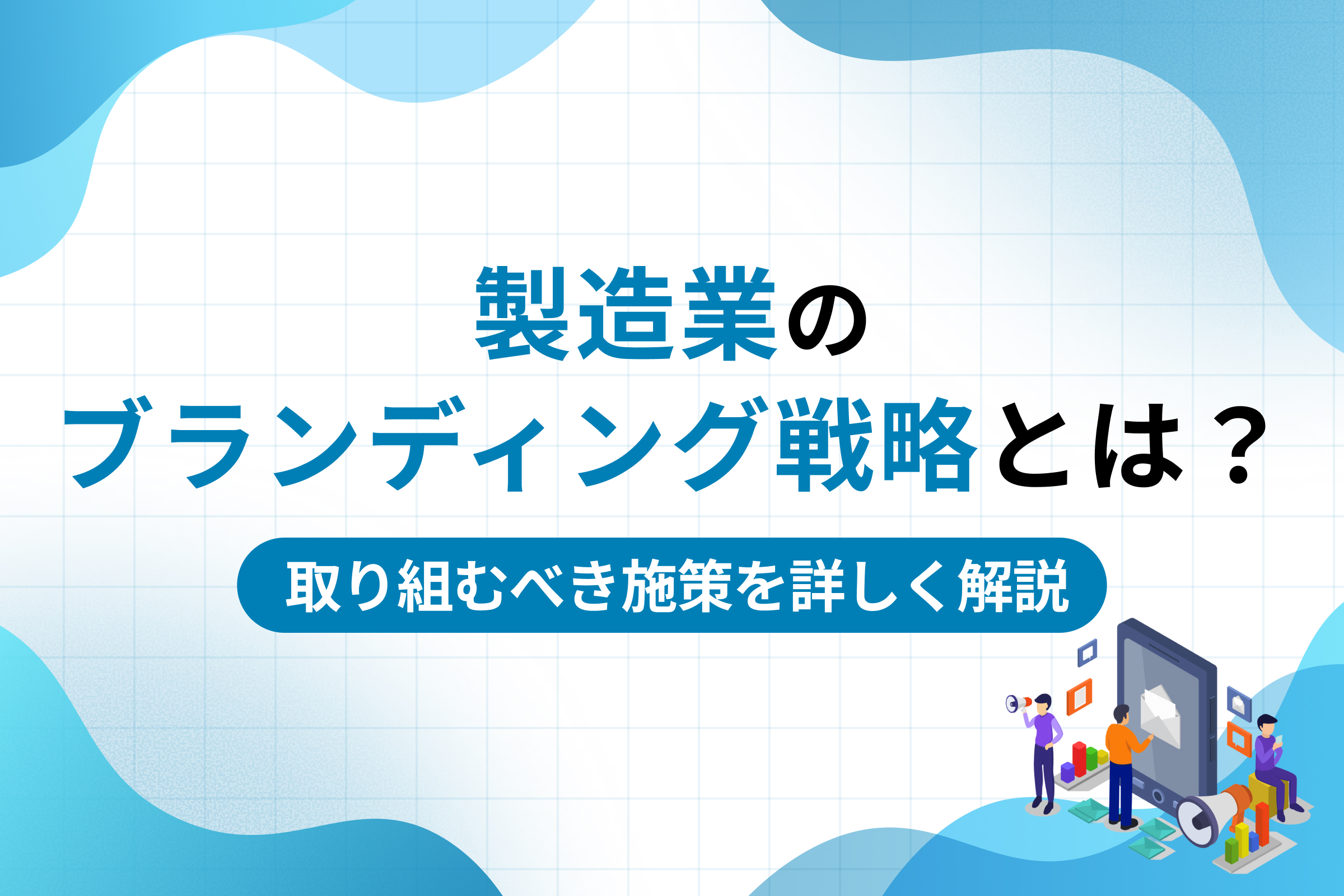 製造業の
ブランディング戦略とは？

取り組むべき施策を詳しく解説